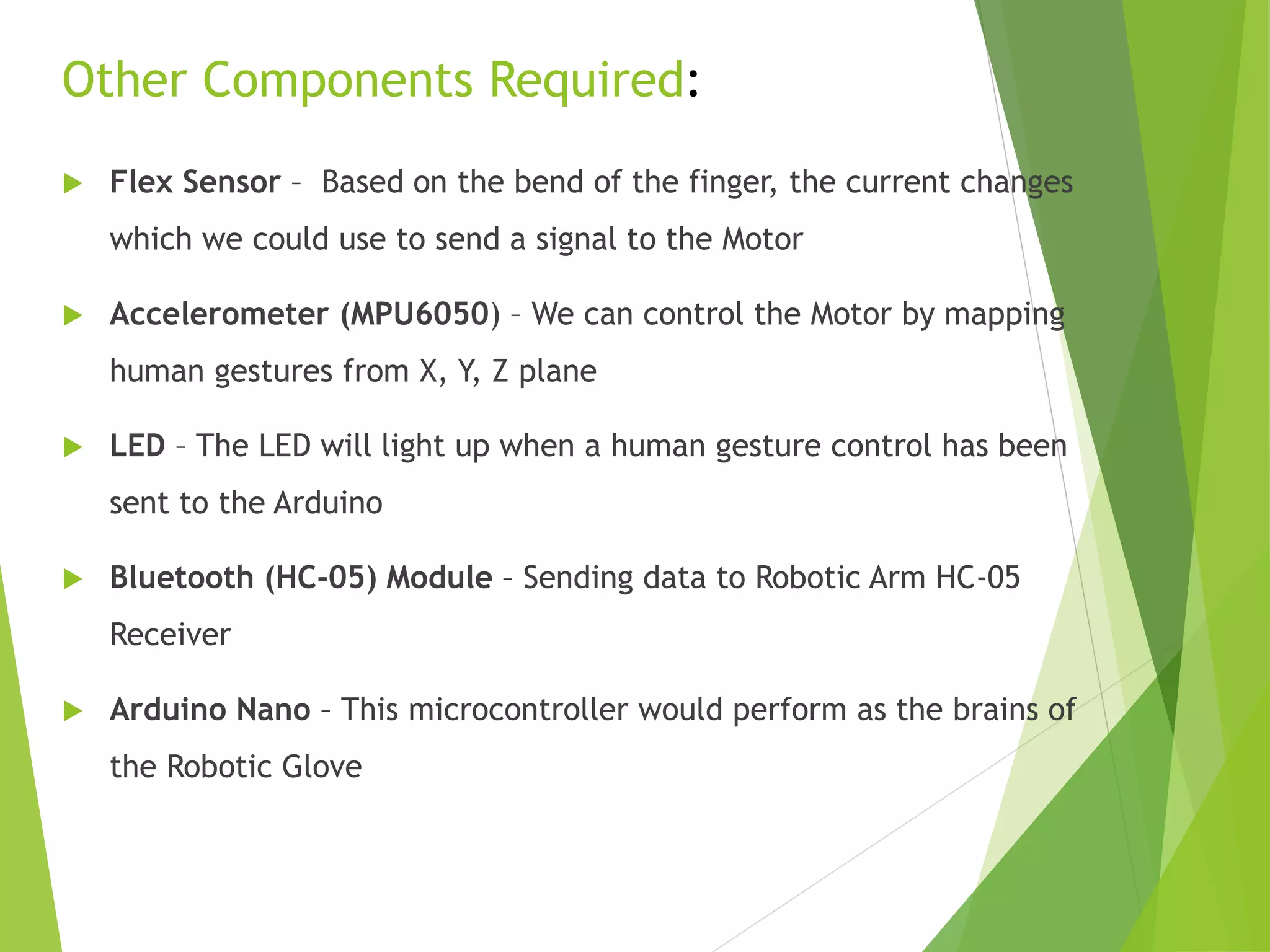 Other Components Required:

Flex Sensor – Based on the bend of the finger, the current changes which we could use to send a signal to the Motor

Accelerometer (MPU6050) – We can control the Motor by mapping human gestures from X, Y, Z plane

LED – The LED will light up when a human gesture control has been sent to the Arduino

Bluetooth (HC-05) Module – Sending data to Robotic Arm HC-05 Receiver

Arduino Nano – This microcontroller would perform as the brains of the Robotic Glove